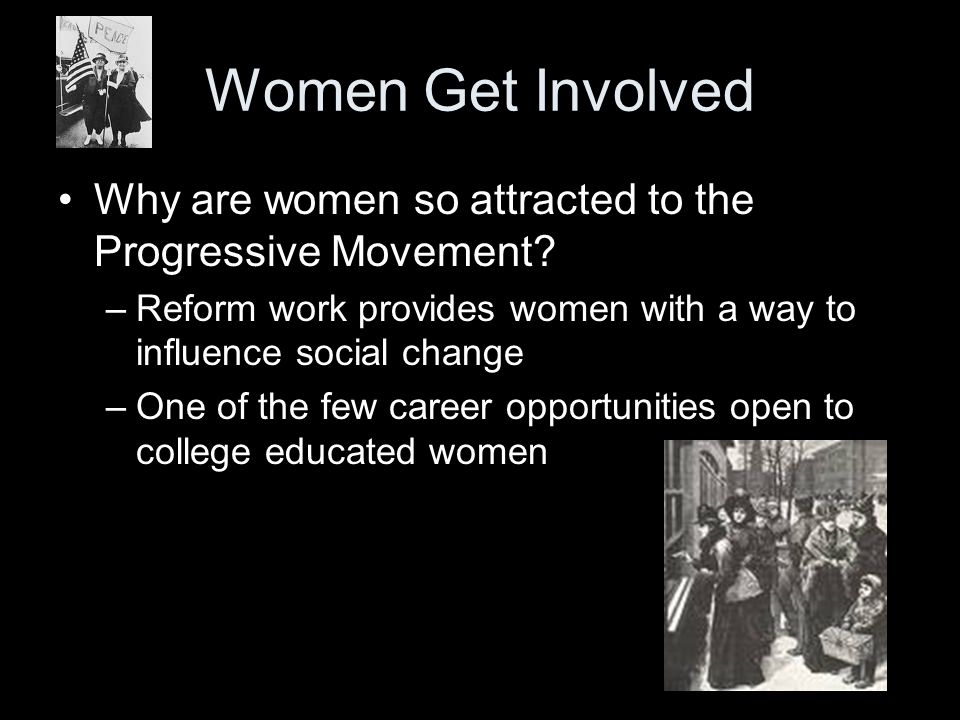 PEACE

Women Get Involved

• Why are women so attracted to the Progressive Movement?
– Reform work provides women with a way to influence social change
– One of the few career opportunities open to college educated women